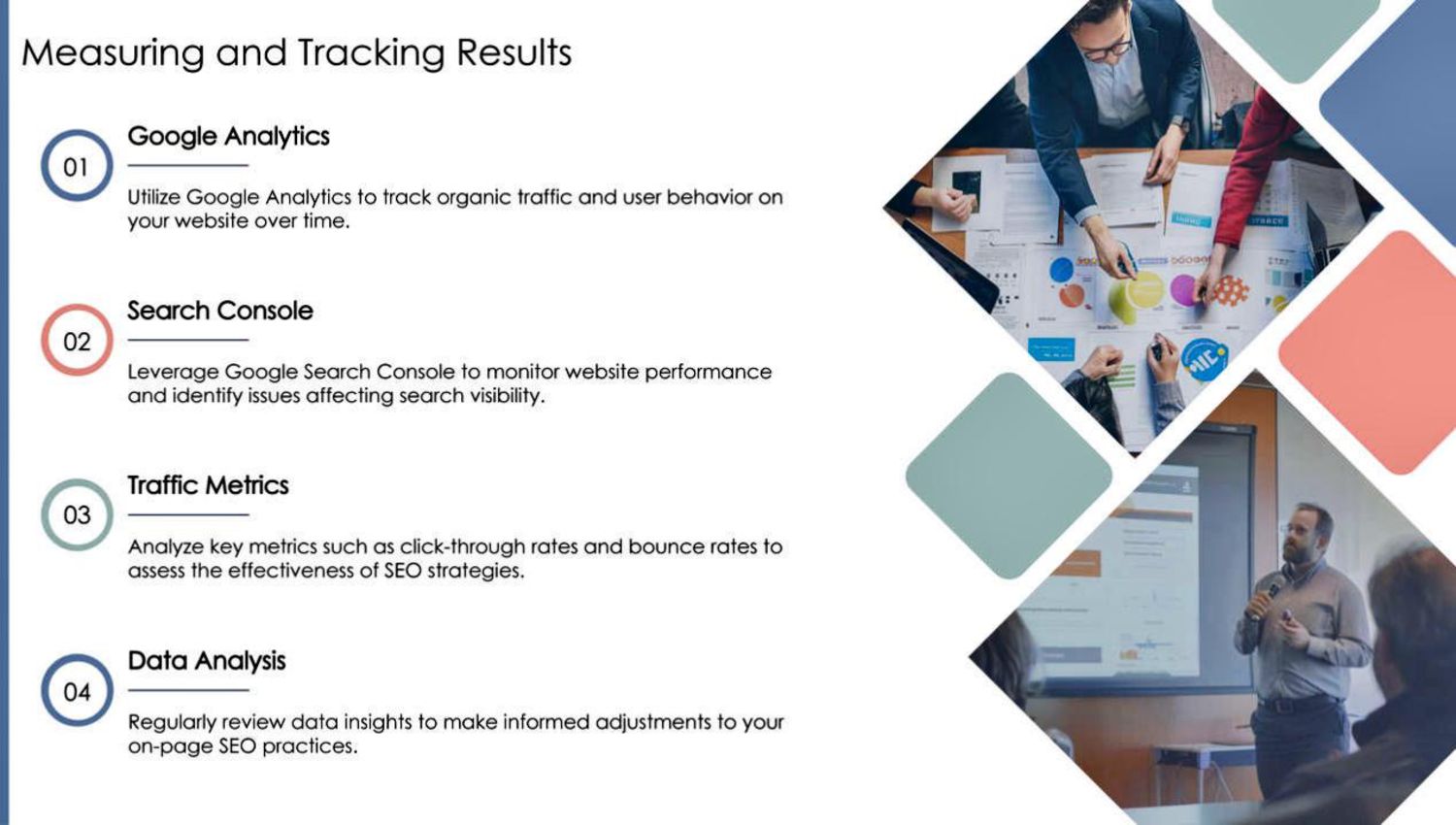 Measuring and Tracking Results

01

Google Analytics

Utilize Google Analytics to track organic traffic and user behavior on your website over time.

02

Search Console

Leverage Google Search Console to monitor website performance and identify issues affecting search visibility.

03

Traffic Metrics

Analyze key metrics such as click-through rates and bounce rates to assess the effectiveness of SEO strategies.

04

Data Analysis

Regularly review data insights to make informed adjustments to your on-page SEO practices.